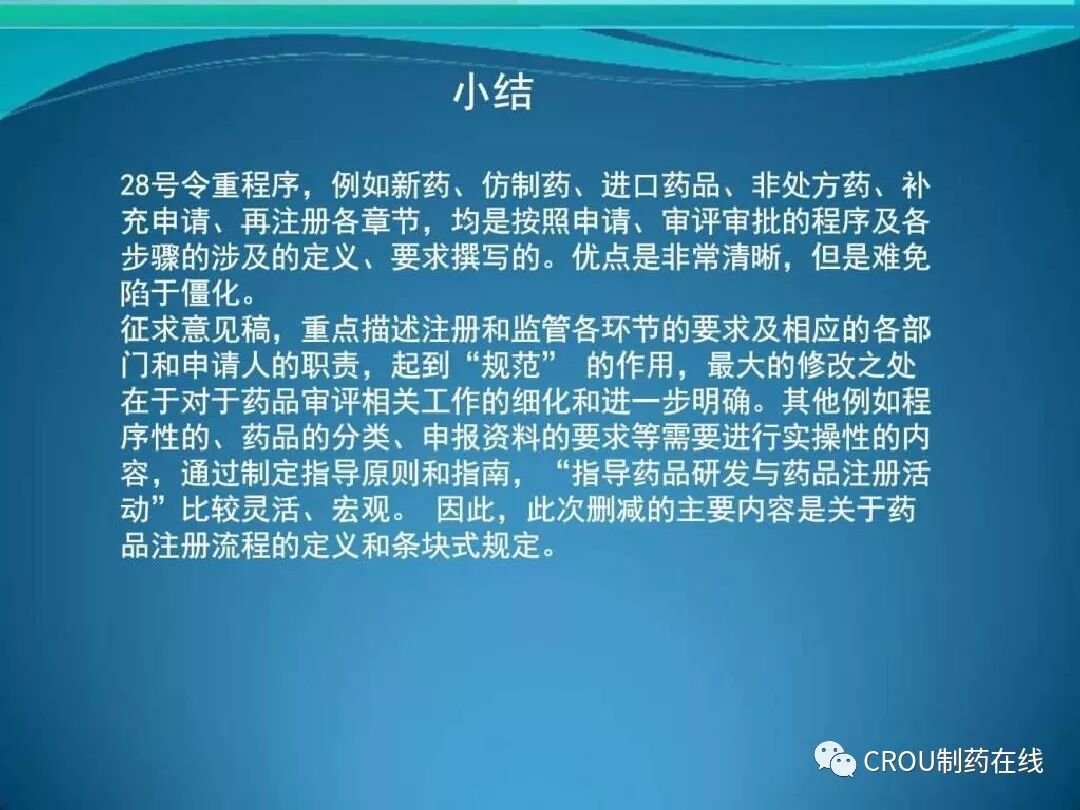 小结

28号令重程序，例如新药、仿制药、进口药品、非处方药、补充申请、再注册各章节，均是按照申请、审评审批的程序及各步骤的涉及的定义、要求撰写的。优点是非常清晰，但是难免陷于僵化。
征求意见稿，重点描述注册和监管各环节的要求及相应的各部门和申请人的职责，起到“规范” 的作用，最大的修改之处在于对于药品审评相关工作的细化和进一步明确。其他例如程序性的、药品的分类、申报资料的要求等需要进行实操性的内容，通过制定指导原则和指南，“指导药品研发与药品注册活动”比较灵活、宏观。 因此，此次删减的主要内容是关于药品注册流程的定义和条块式规定。

CROU制药在线